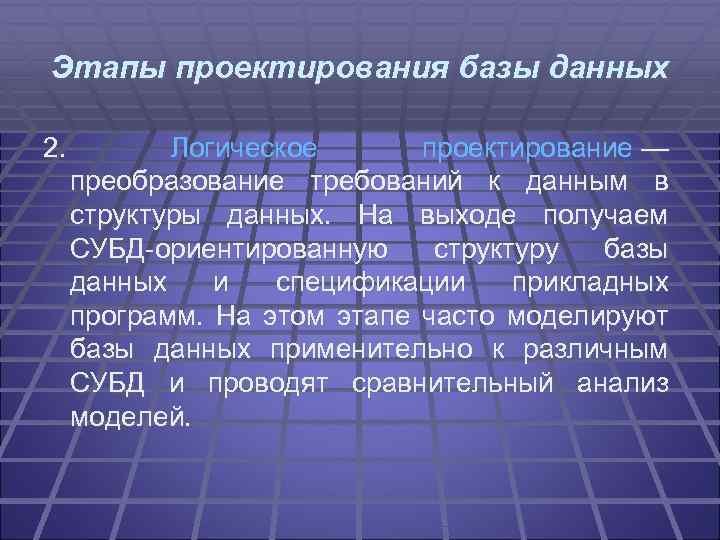 Этапы проектирования базы данных

2. Логическое проектирование — преобразование требований к данным в структуры данных. На выходе получаем СУБД-ориентированную структуру базы данных и спецификации прикладных программ. На этом этапе часто моделируют базы данных применительно к различным СУБД и проводят сравнительный анализ моделей.